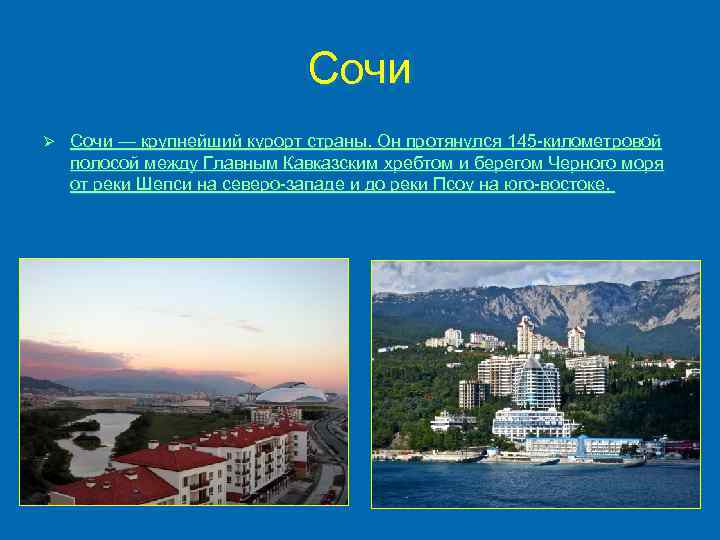 Сочи

➢ Сочи — крупнейший курорт страны. Он протянулся 145-километровой полосой между Главным Кавказским хребтом и берегом Черного моря от реки Шепси на северо-западе и до реки Псоу на юго-востоке.